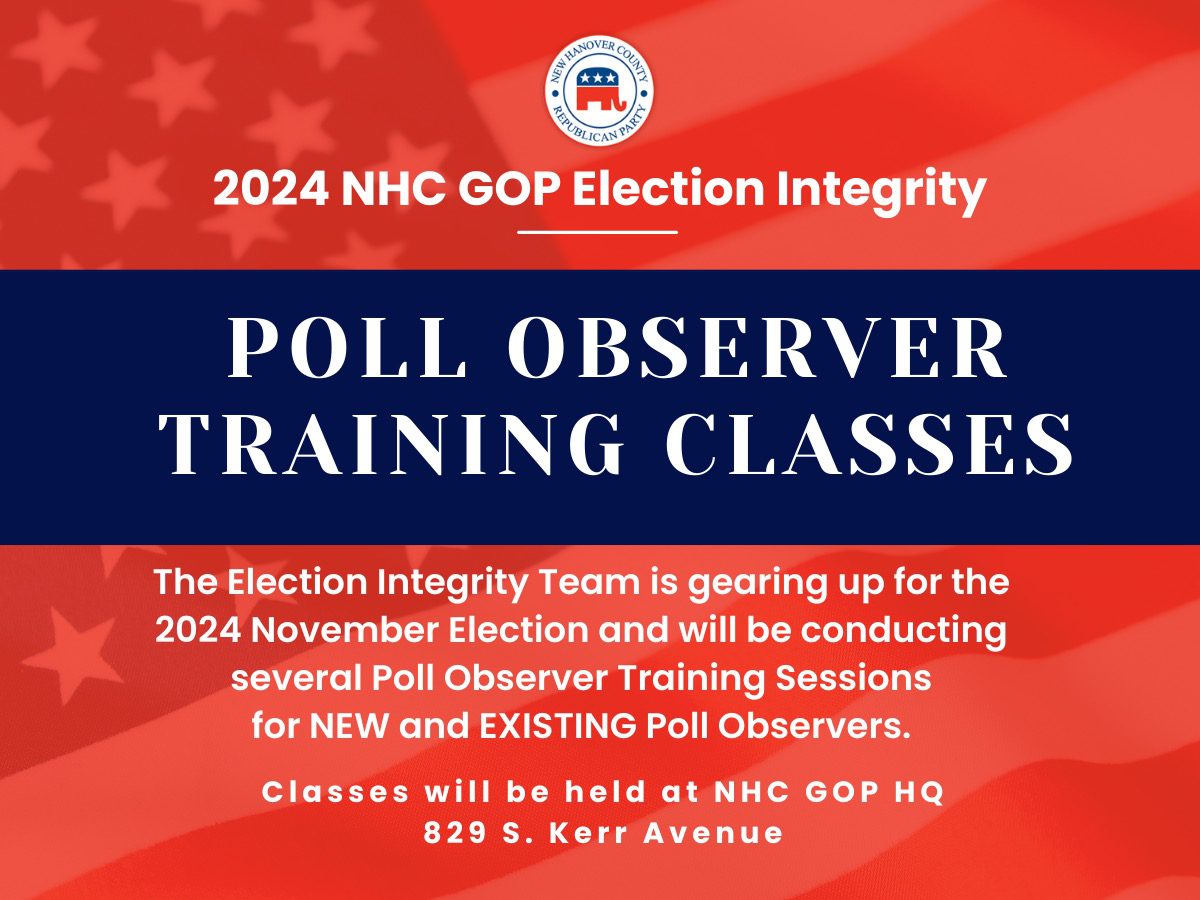 NEW HANOVER COUNTY
REPUBLICAN PARTY

2024 NHC GOP Election Integrity

POLL OBSERVER TRAINING CLASSES

The Election Integrity Team is gearing up for the 2024 November Election and will be conducting several Poll Observer Training Sessions for NEW and EXISTING Poll Observers.

Classes will be held at NHC GOP HQ
829 S. Kerr Avenue